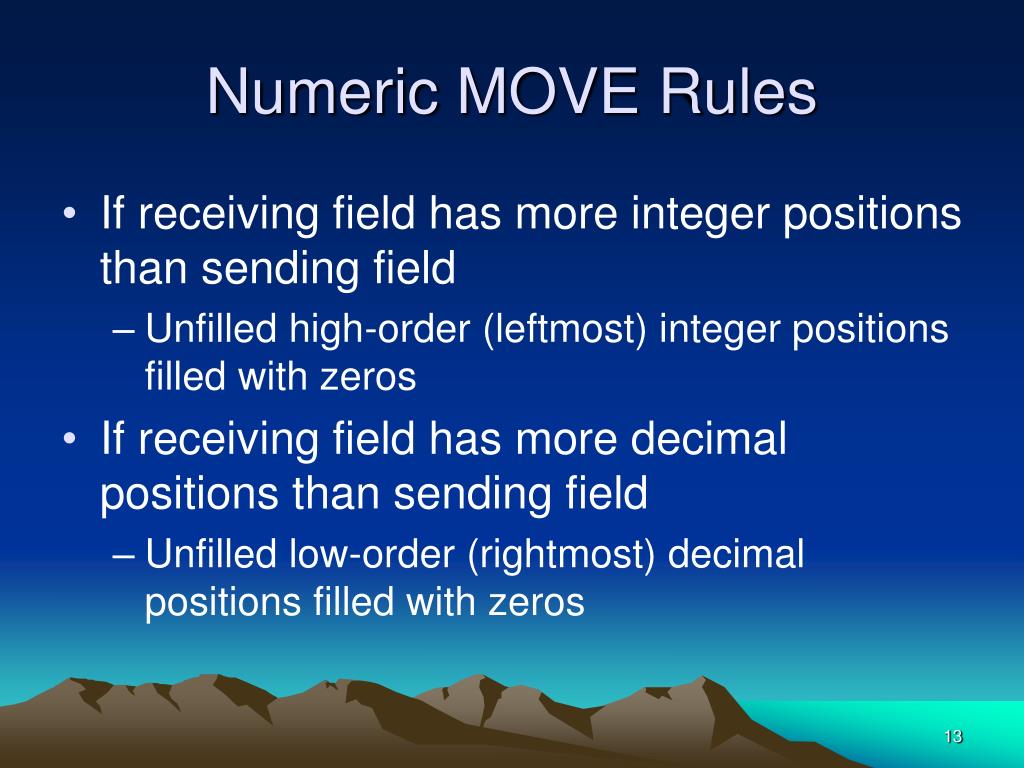 Numeric MOVE Rules

• If receiving field has more integer positions than sending field

– Unfilled high-order (leftmost) integer positions filled with zeros

• If receiving field has more decimal positions than sending field

– Unfilled low-order (rightmost) decimal positions filled with zeros

13